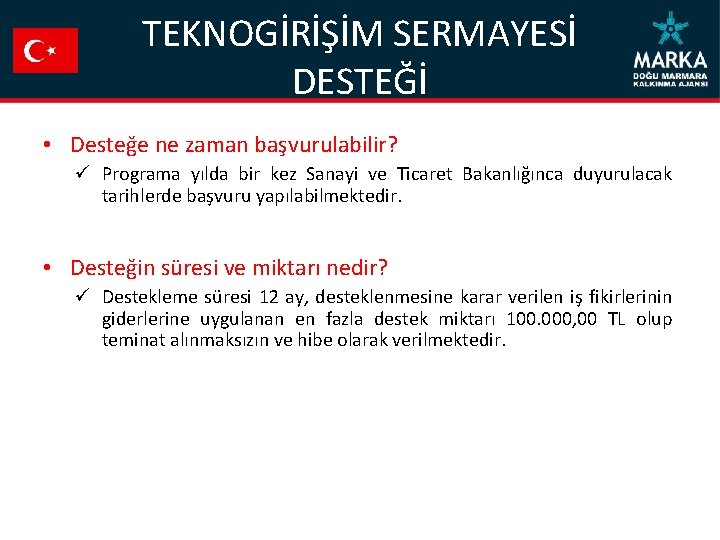 TEKNOGİRİŞİM SERMAYESİ DESTEĞİ

MARKA
DOĞU MARMARA KALKINMA AJANSI

• Desteğe ne zaman başvurulabilir?
✓ Programa yılda bir kez Sanayi ve Ticaret Bakanlığınca duyurulacak tarihlerde başvuru yapılabilmektedir.

• Desteğin süresi ve miktarı nedir?
✓ Destekleme süresi 12 ay, desteklenmesine karar verilen iş fikirlerinin giderlerine uygulanan en fazla destek miktarı 100.000,00 TL olup teminat alınmaksızın ve hibe olarak verilmektedir.